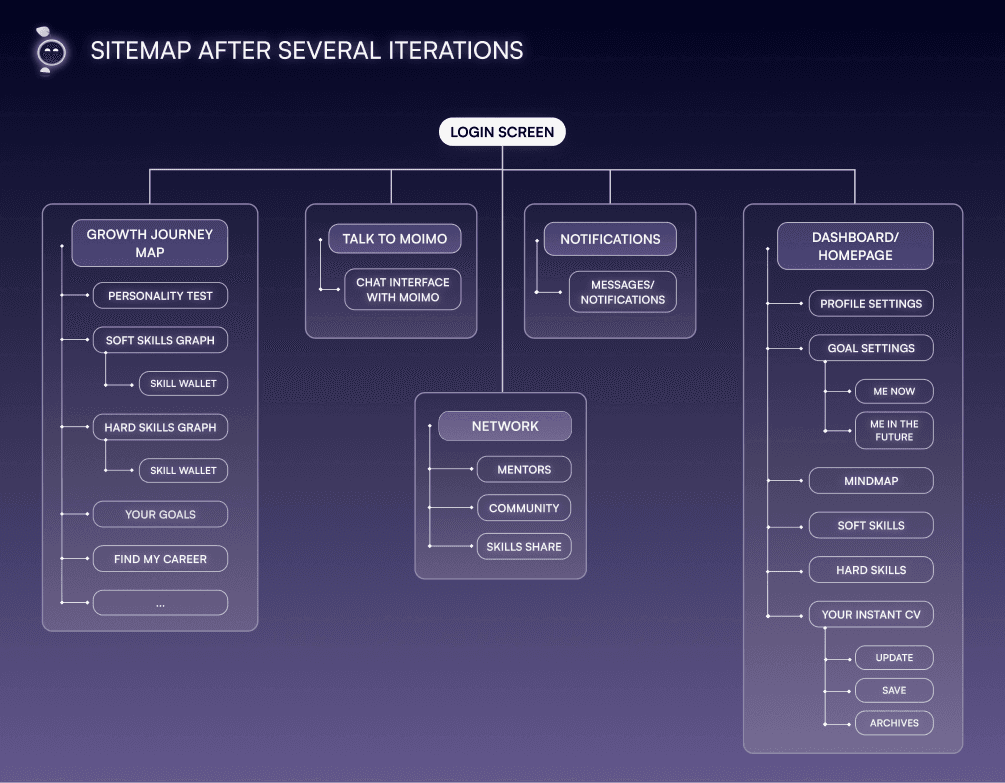 SITEMAP AFTER SEVERAL ITERATIONS

LOGIN SCREEN

GROWTH JOURNEY MAP

PERSONALITY TEST

SOFT SKILLS GRAPH

SKILL WALLET

HARD SKILLS GRAPH

SKILL WALLET

YOUR GOALS

FIND MY CAREER

...

TALK TO MOIMO

CHAT INTERFACE WITH MOIMO

NOTIFICATIONS

MESSAGES/ NOTIFICATIONS

NETWORK

MENTORS

COMMUNITY

SKILLS SHARE

DASHBOARD/ HOMEPAGE

PROFILE SETTINGS

GOAL SETTINGS

ME NOW

ME IN THE FUTURE

MINDMAP

SOFT SKILLS

HARD SKILLS

YOUR INSTANT CV

UPDATE

SAVE

ARCHIVES